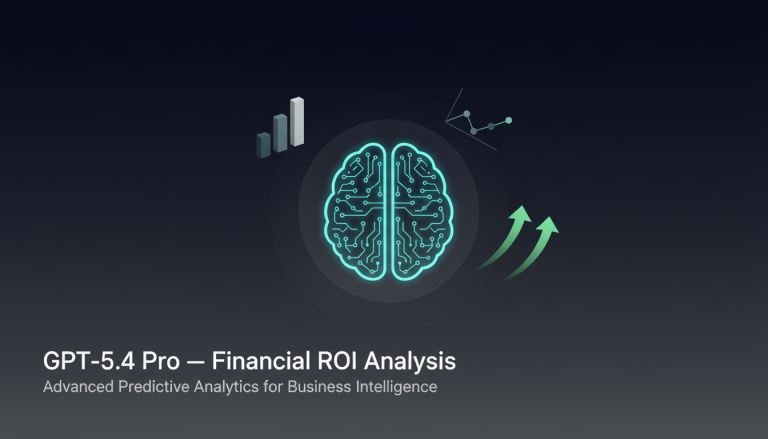 GPT-5.4 Pro — Financial ROI Analysis
Advanced Predictive Analytics for Business Intelligence